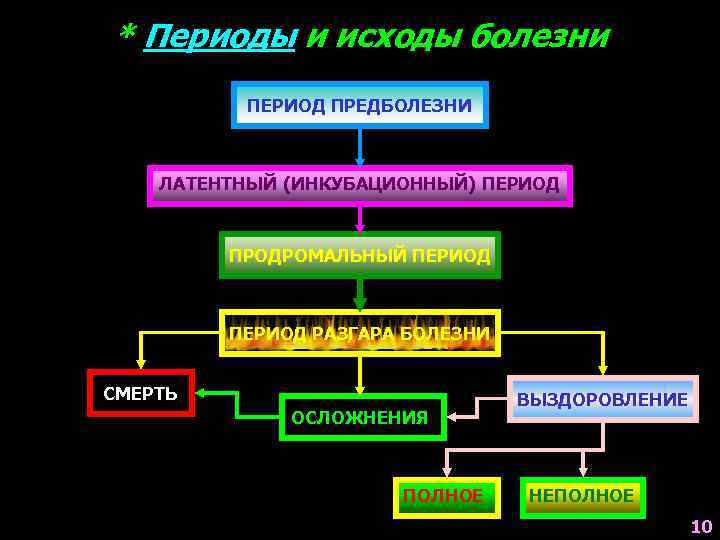 * Периоды и исходы болезни

ПЕРИОД ПРЕДБОЛЕЗНИ

ЛАТЕНТНЫЙ (ИНКУБАЦИОННЫЙ) ПЕРИОД

ПРОДРОМАЛЬНЫЙ ПЕРИОД

ПЕРИОД РАЗГАРА БОЛЕЗНИ

СМЕРТЬ

ОСЛОЖНЕНИЯ

ВЫЗДОРОВЛЕНИЕ

ПОЛНОЕ

НЕПОЛНОЕ

10